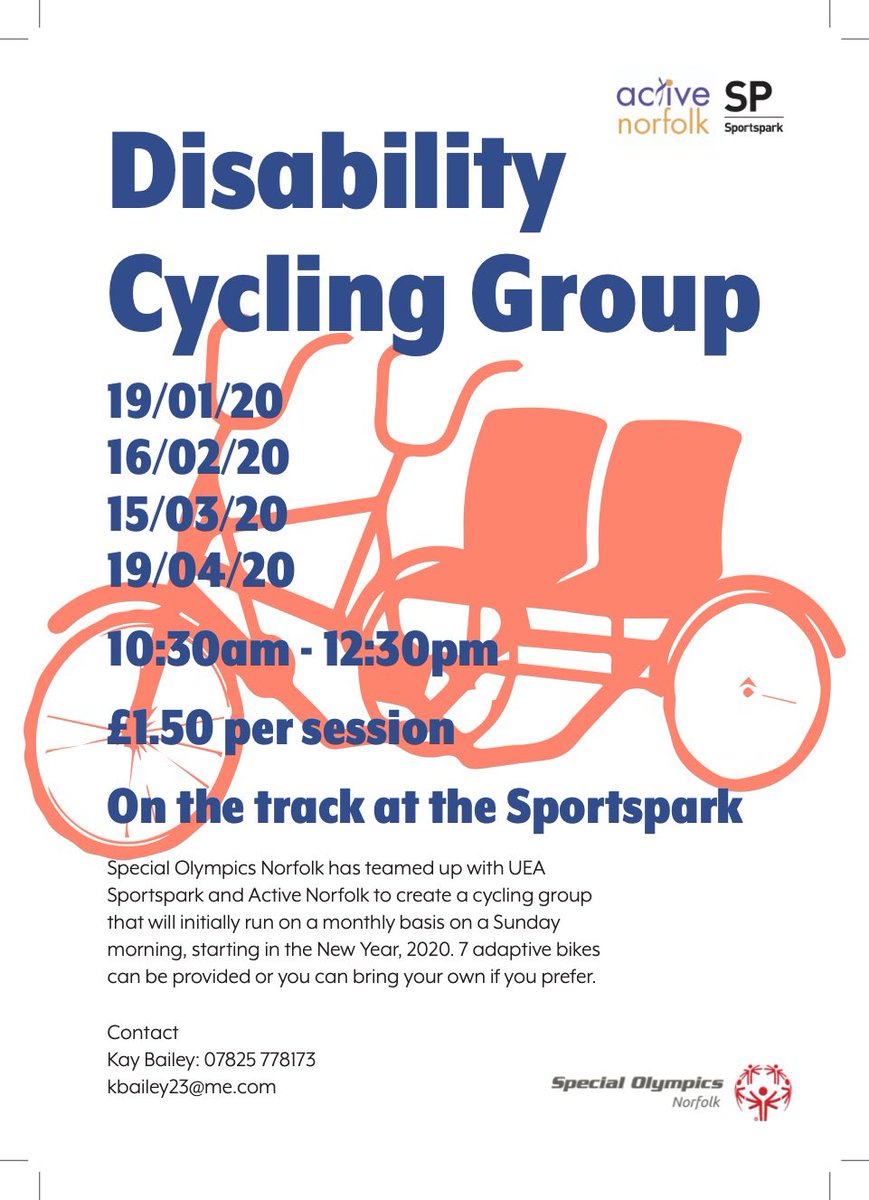 active norfolk

SP Sportspark

Disability Cycling Group

19/01/20
16/02/20
15/03/20
19/04/20

10:30am - 12:30pm

£1.50 per session

On the track at the Sportspark

Special Olympics Norfolk has teamed up with UEA Sportspark and Active Norfolk to create a cycling group that will initially run on a monthly basis on a Sunday morning, starting in the New Year, 2020. 7 adaptive bikes can be provided or you can bring your own if you prefer.

Contact
Kay Bailey: 07825 778173
kbailey23@me.com

Special Olympics Norfolk